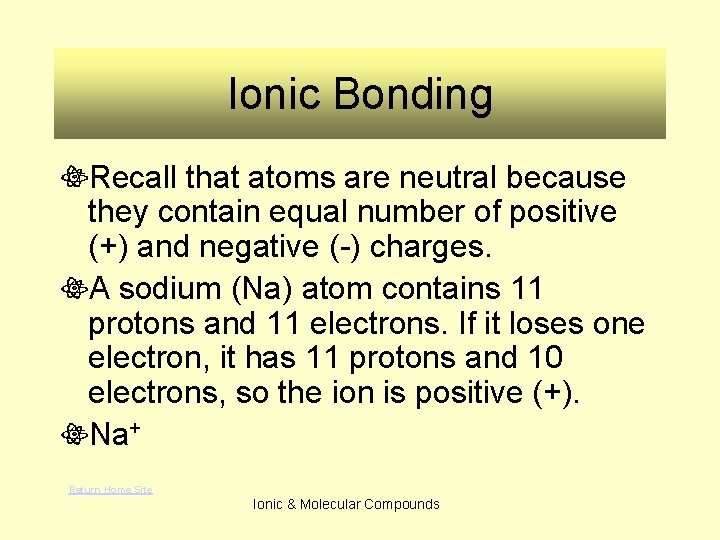 Ionic Bonding

Recall that atoms are neutral because they contain equal number of positive (+) and negative (-) charges.

A sodium (Na) atom contains 11 protons and 11 electrons. If it loses one electron, it has 11 protons and 10 electrons, so the ion is positive (+).

$Na^+$

Return Home Site

Ionic & Molecular Compounds